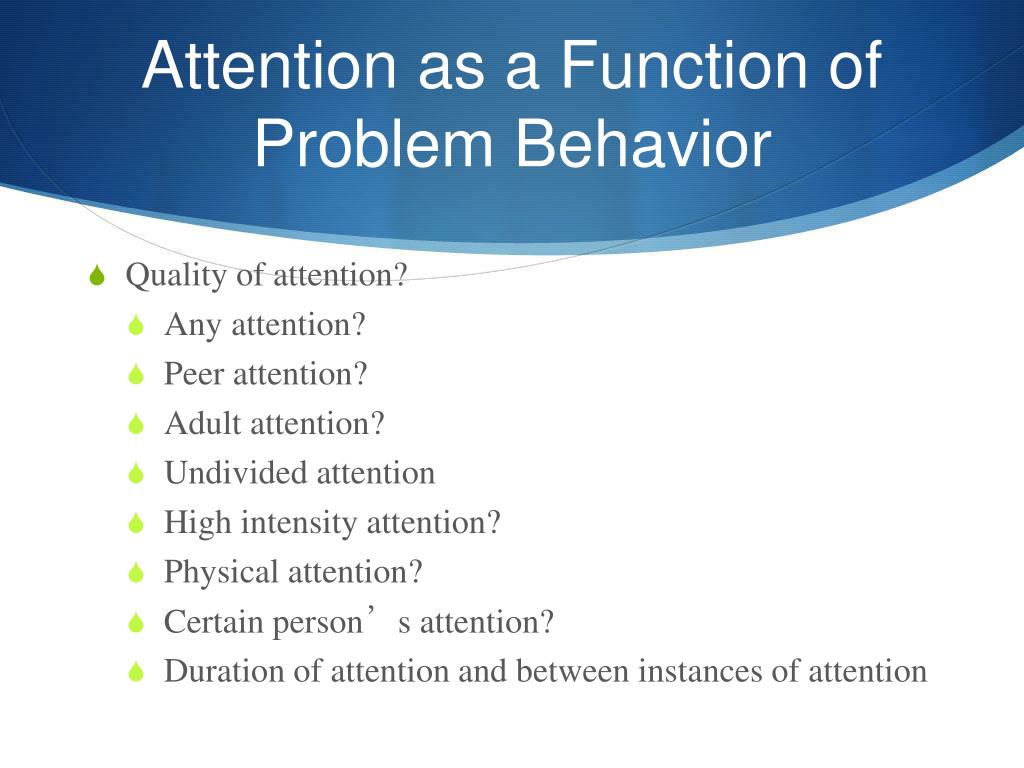 Attention as a Function of Problem Behavior

Quality of attention?
Any attention?
Peer attention?
Adult attention?
Undivided attention
High intensity attention?
Physical attention?
Certain person’s attention?
Duration of attention and between instances of attention